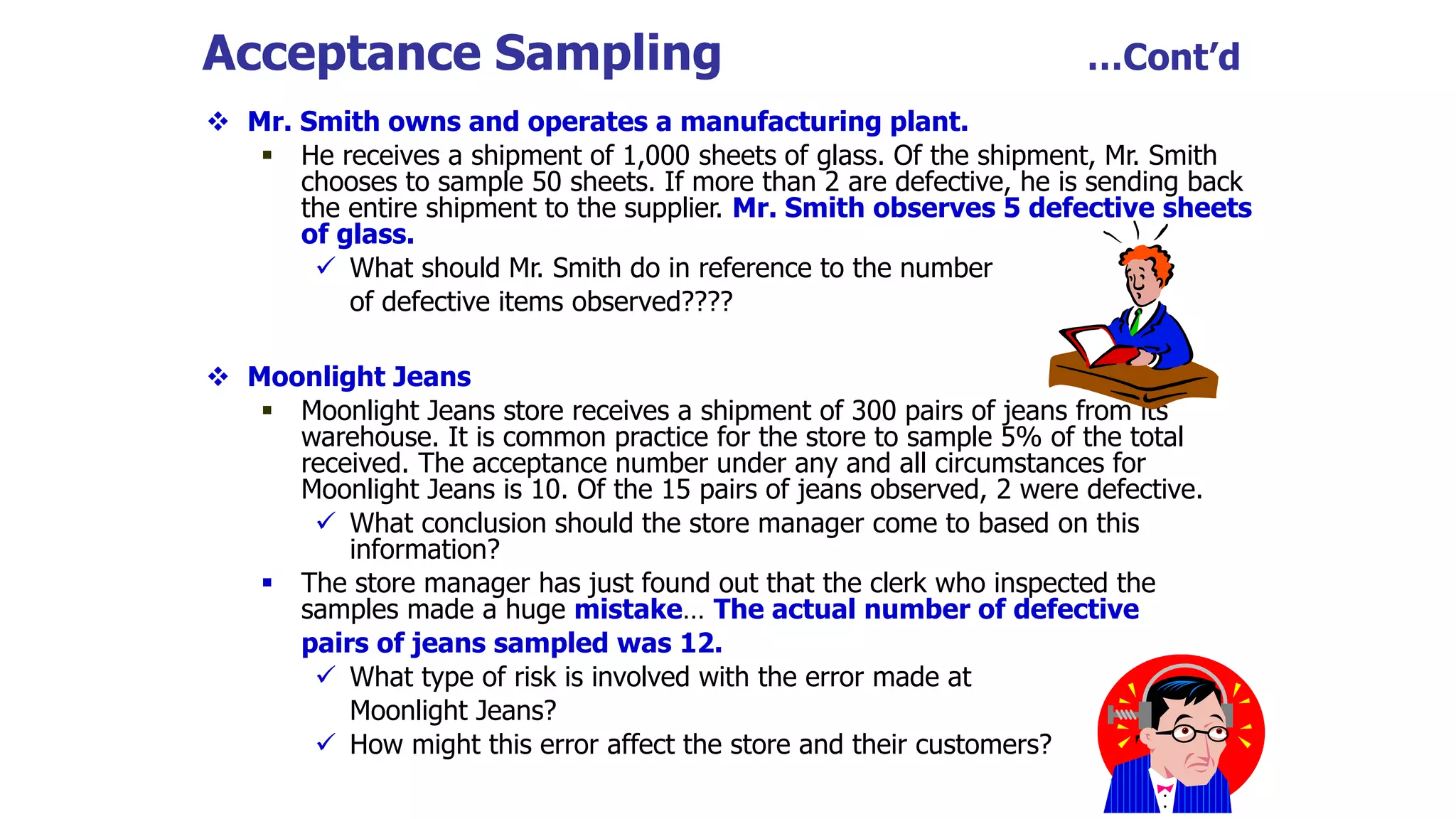 Acceptance Sampling ...Cont'd

❖ Mr. Smith owns and operates a manufacturing plant.

▪ He receives a shipment of 1,000 sheets of glass. Of the shipment, Mr. Smith chooses to sample 50 sheets. If more than 2 are defective, he is sending back the entire shipment to the supplier. Mr. Smith observes 5 defective sheets of glass.

✓ What should Mr. Smith do in reference to the number of defective items observed????

❖ Moonlight Jeans

▪ Moonlight Jeans store receives a shipment of 300 pairs of jeans from its warehouse. It is common practice for the store to sample 5% of the total received. The acceptance number under any and all circumstances for Moonlight Jeans is 10. Of the 15 pairs of jeans observed, 2 were defective.

✓ What conclusion should the store manager come to based on this information?

▪ The store manager has just found out that the clerk who inspected the samples made a huge mistake… The actual number of defective pairs of jeans sampled was 12.

✓ What type of risk is involved with the error made at Moonlight Jeans?

✓ How might this error affect the store and their customers?